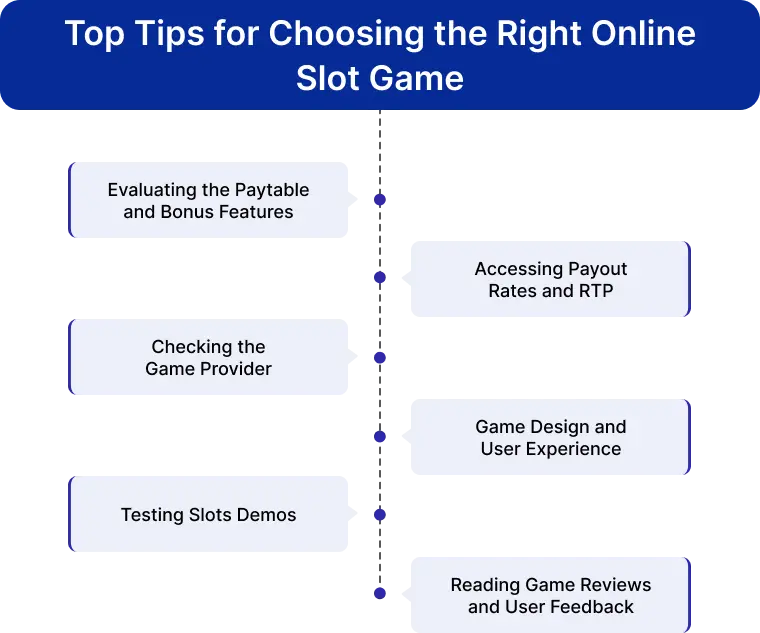 Top Tips for Choosing the Right Online Slot Game

Evaluating the Paytable and Bonus Features

Accessing Payout Rates and RTP

Checking the Game Provider

Game Design and User Experience

Testing Slots Demos

Reading Game Reviews and User Feedback